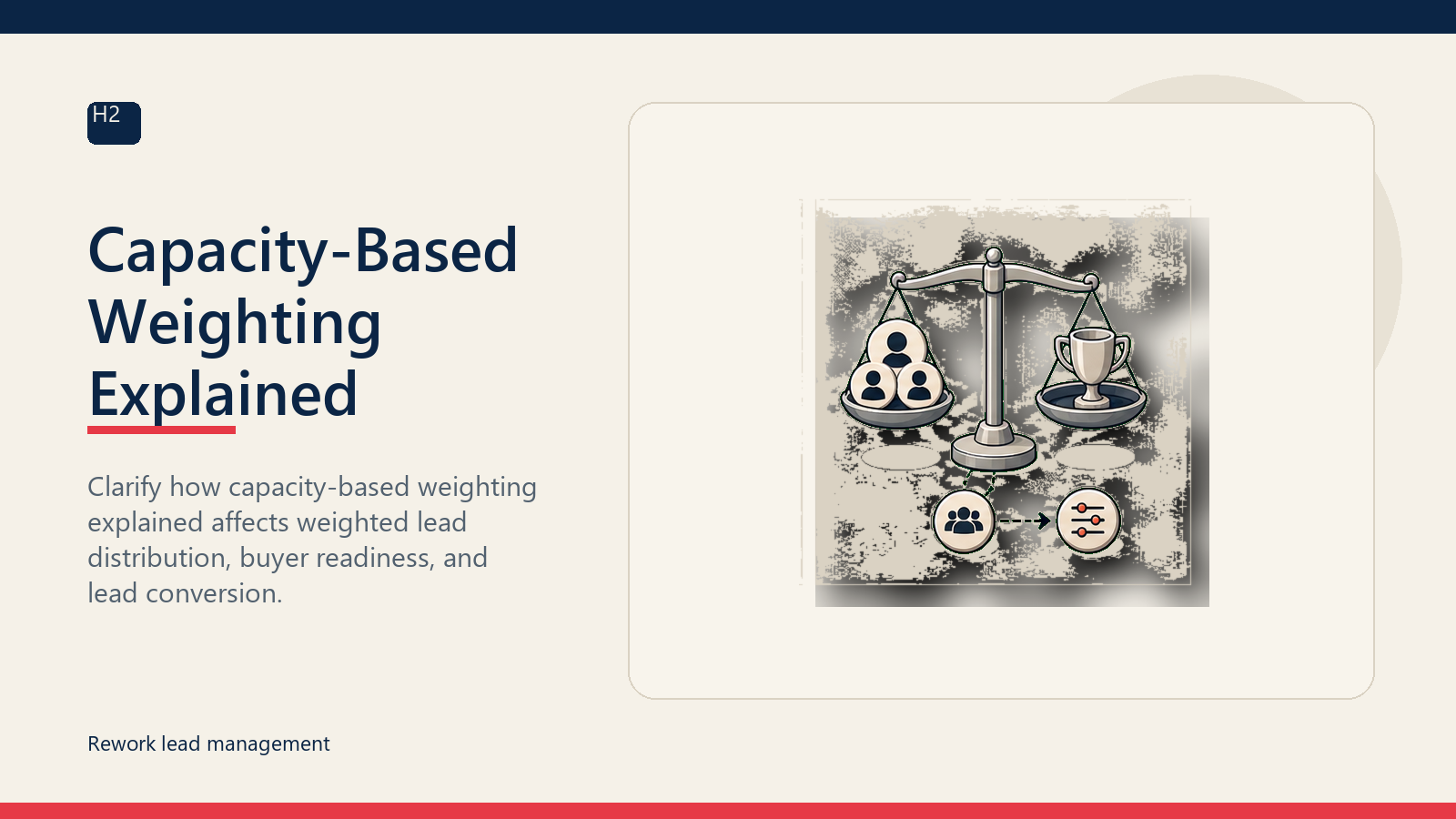 H2

Capacity-Based Weighting Explained

Clarify how capacity-based weighting explained affects weighted lead distribution, buyer readiness, and lead conversion.

Rework lead management